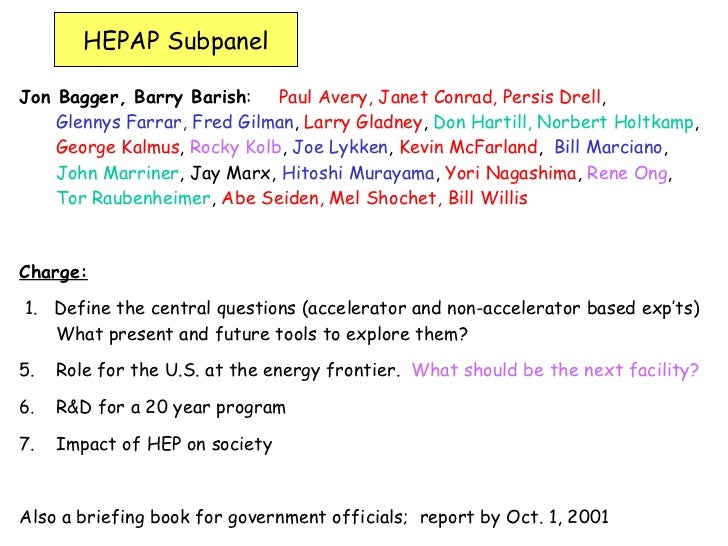 HEPAP Subpanel

Jon Bagger, Barry Barish: Paul Avery, Janet Conrad, Persis Drell, Glennys Farrar, Fred Gilman, Larry Gladney, Don Hartill, Norbert Holtkamp, George Kalmus, Rocky Kolb, Joe Lykken, Kevin McFarland, Bill Marciano, John Marriner, Jay Marx, Hitoshi Murayama, Yori Nagashima, Rene Ong, Tor Raubenheimer, Abe Seiden, Mel Shochet, Bill Willis

Charge:

1. Define the central questions (accelerator and non-accelerator based exp'ts) What present and future tools to explore them?

5. Role for the U.S. at the energy frontier. What should be the next facility?

6. R&D for a 20 year program

7. Impact of HEP on society

Also a briefing book for government officials; report by Oct. 1, 2001